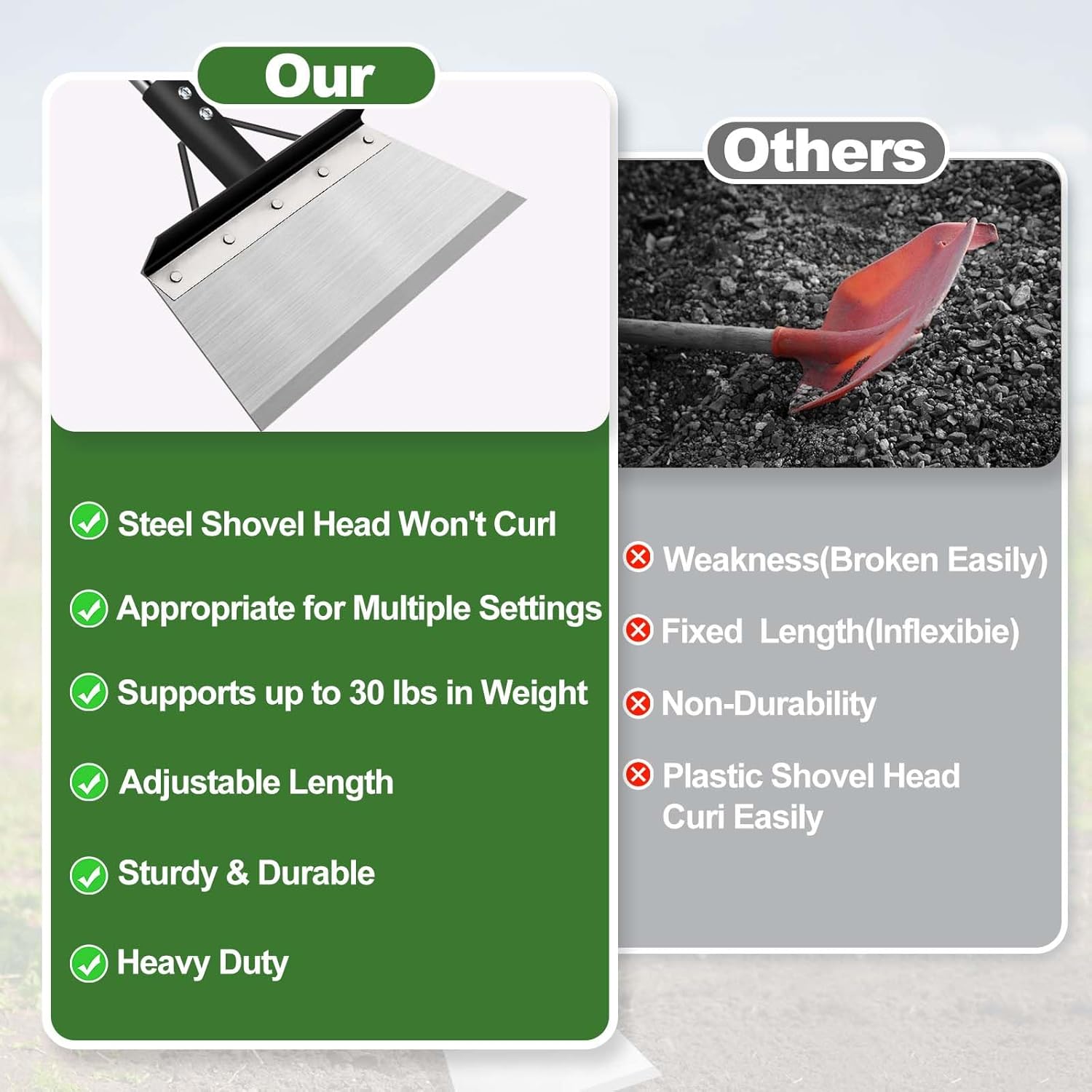 Our

Steel Shovel Head Won't Curl

Appropriate for Multiple Settings

Supports up to 30 lbs in Weight

Adjustable Length

Sturdy & Durable

Heavy Duty

Others

Weakness(Broken Easily)

Fixed  Length(Inflexibie)

Non-Durability

Plastic Shovel Head Curi Easily